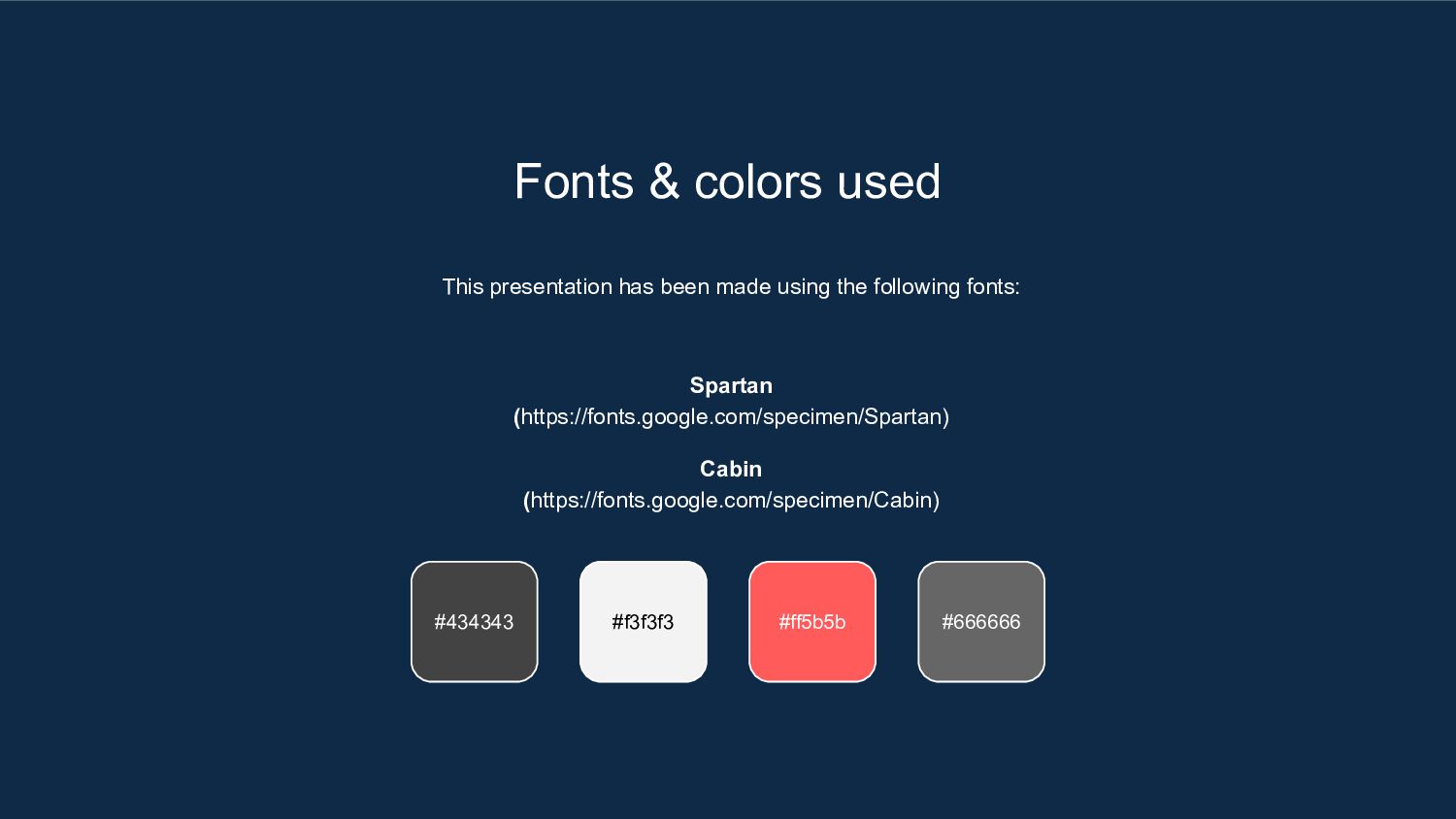 Fonts & colors used

This presentation has been made using the following fonts:

Spartan
(https://fonts.google.com/specimen/Spartan)

Cabin
(https://fonts.google.com/specimen/Cabin)

#434343

#f3f3f3

#ff5b5b

#666666